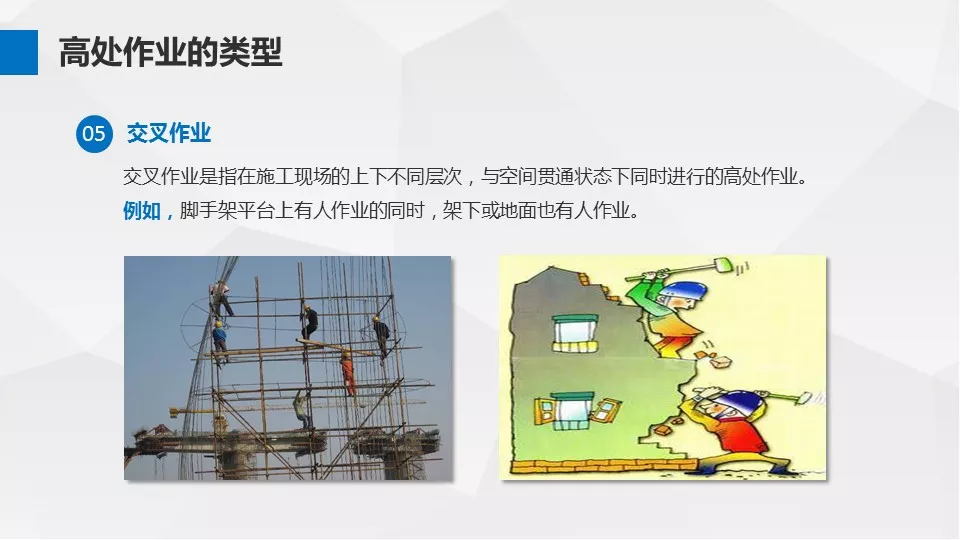 高处作业的类型

05 交叉作业

交叉作业是指在施工现场的上下不同层次，与空间贯通状态下同时进行的高处作业。

例如，脚手架平台上有人作业的同时，架下或地面也有人作业。